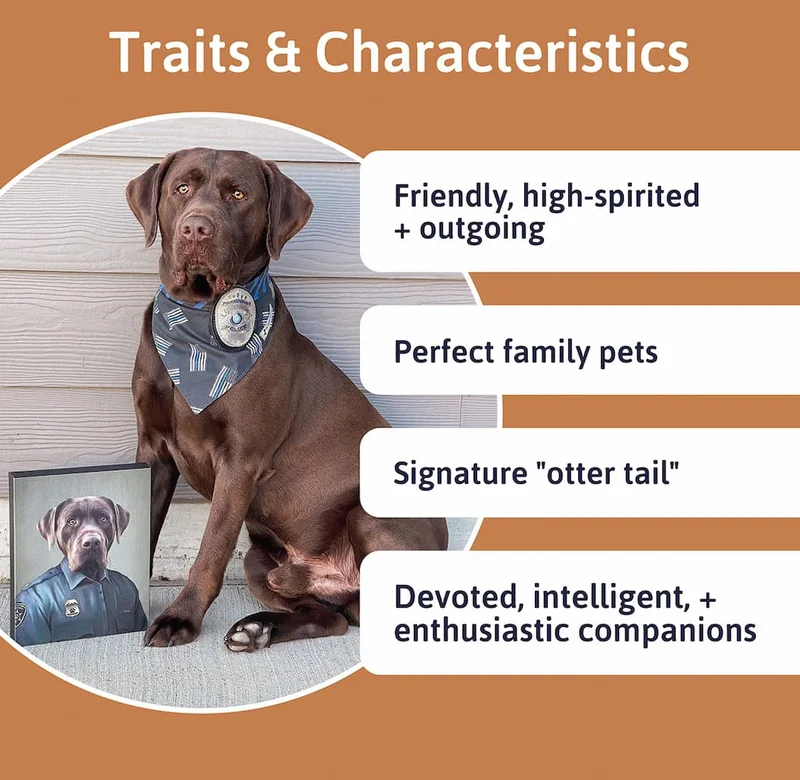 Traits & Characteristics

Friendly, high-spirited + outgoing

Perfect family pets

Signature "otter tail"

Devoted, intelligent, + enthusiastic companions